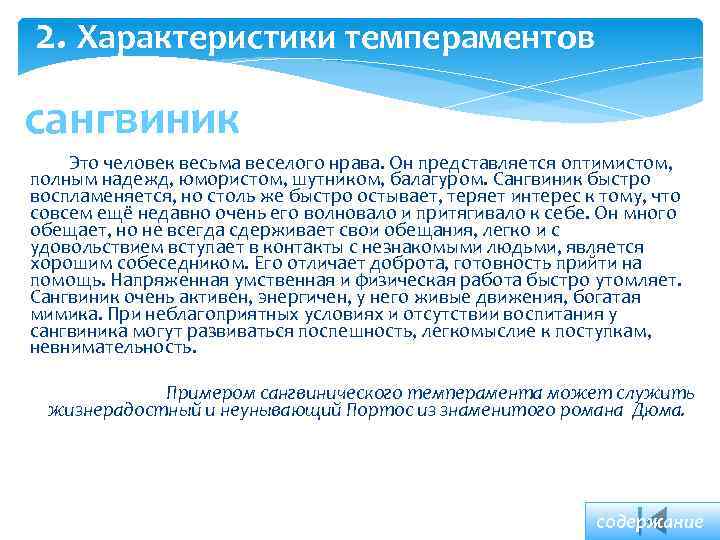 2. Характеристики темпераментов

сангвиник

Это человек весьма веселого нрава. Он представляется оптимистом, полным надежд, юмористом, шутником, балагуром. Сангвиник быстро воспламеняется, но столь же быстро остывает, теряет интерес к тому, что совсем ещё недавно очень его волновало и притягивало к себе. Он много обещает, но не всегда сдерживает свои обещания, легко и с удовольствием вступает в контакты с незнакомыми людьми, является хорошим собеседником. Его отличает доброта, готовность прийти на помощь. Напряженная умственная и физическая работа быстро утомляет. Сангвиник очень активен, энергичен, у него живые движения, богатая мимика. При неблагоприятных условиях и отсутствии воспитания у сангвиника могут развиваться поспешность, легкомыслие к поступкам, невнимательность.

Примером сангвинического темперамента может служить жизнерадостный и неунывающий Портос из знаменитого романа Дюма.

содержание